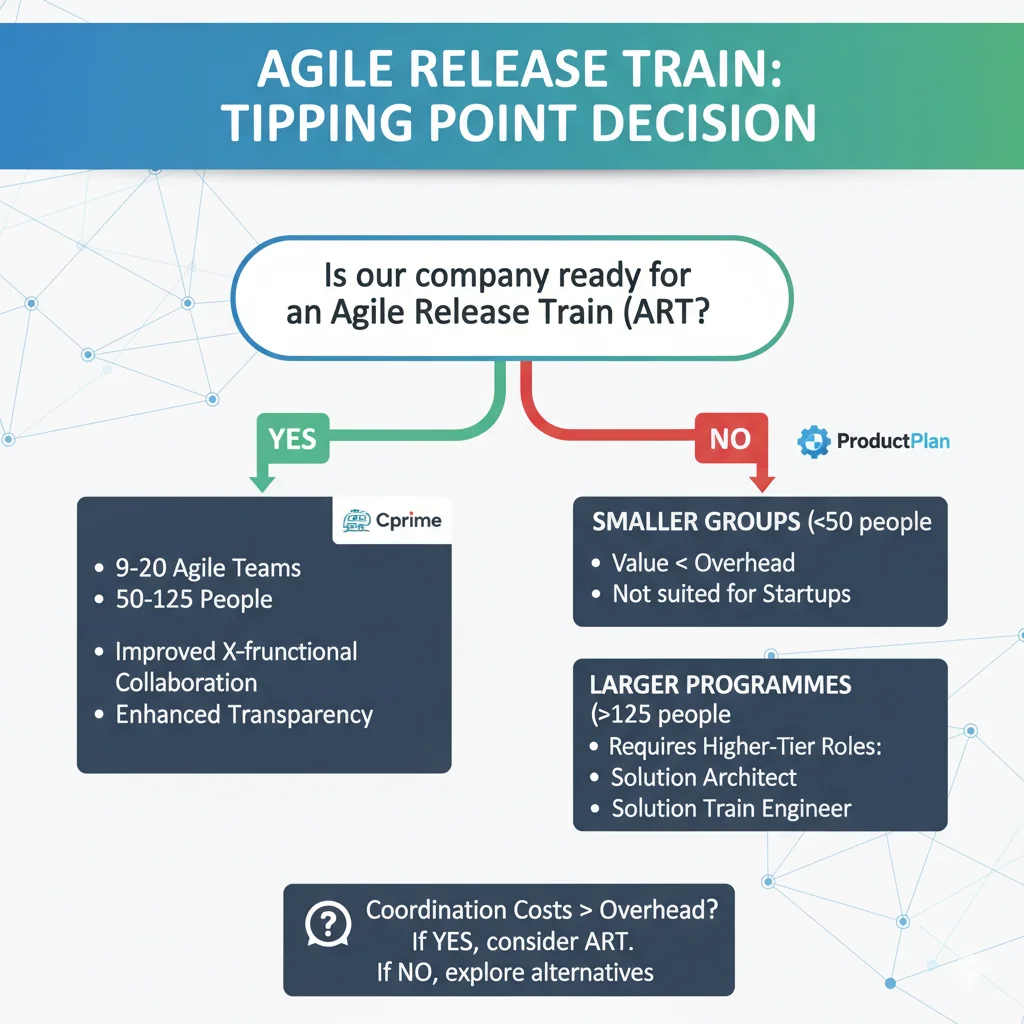 AGILE RELEASE TRAIN: TIPPING POINT DECISION

Is our company ready for an Agile Release Train (ART?

YES

NO

ProductPlan

Cprime

• 9-20 Agile Teams
• 50-125 People

• Improved X-frunctional Collaboration
• Enhanced Transparency

SMALLER GROUPS (<50 people
• Value < Overhead
• Not suited for Startups

LARGER PROGRAMMES (>125 people
• Requires Higher-Tier Roles:
• Solution Architect
• Solution Train Engineer

Coordination Costs > Overhead?
If YES, consider ART.
If NO, explore alternatives